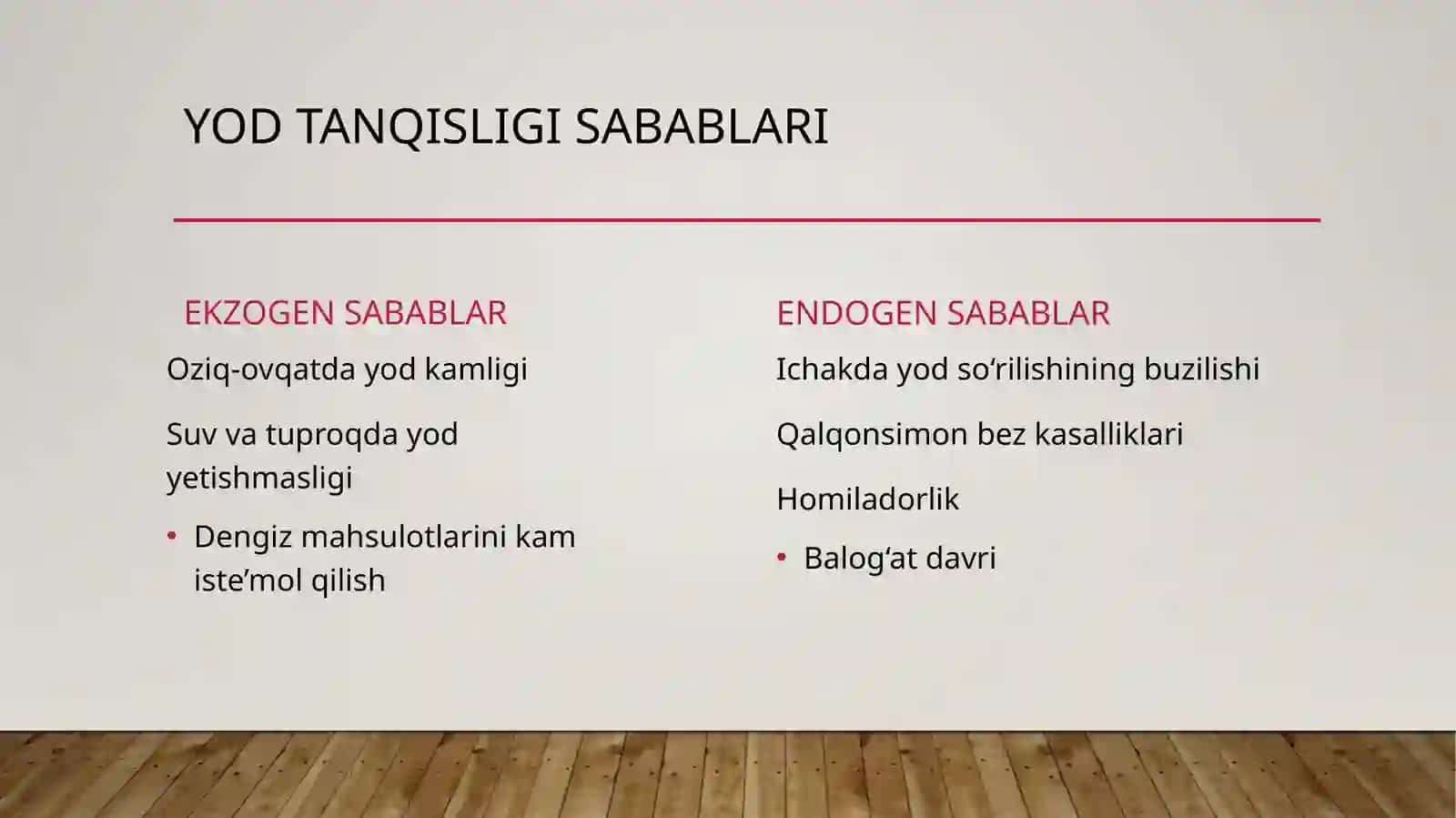 YOD TANQISLIGI SABABLARI

EKZOGEN SABABLAR

Oziq-ovqatda yod kamligi

Suv va tuproqda yod yetishmasligi

• Dengiz mahsulotlarini kam iste’mol qilish

ENDOGEN SABABLAR

Ichakda yod so‘rilishining buzilishi

Qalqonsimon bez kasalliklari

Homiladorlik

• Balog‘at davri